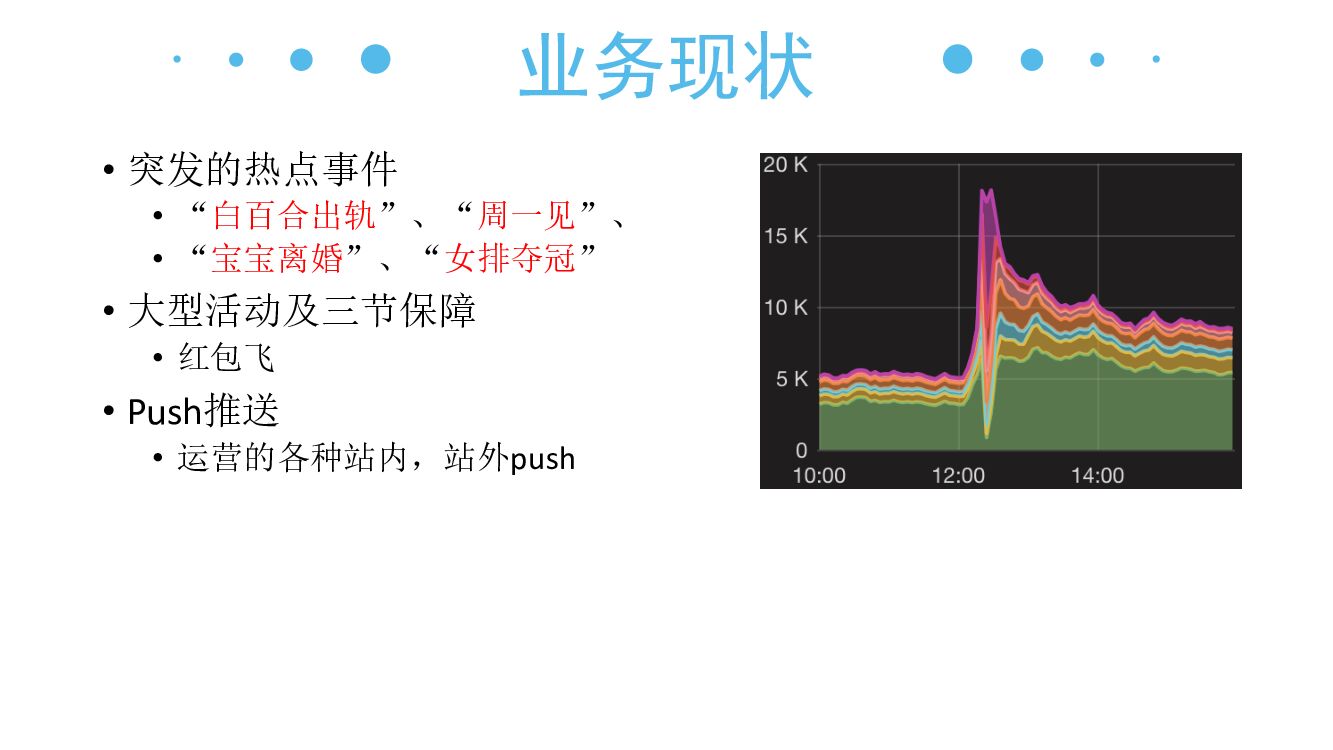 业务现状

• 突发的热点事件
  • “白百合出轨”、“周一见”、
  • “宝宝离婚”、“女排夺冠”
• 大型活动及三节保障
  • 红包飞
• Push推送
  • 运营的各种站内，站外push

20 K
15 K
10 K
5 K
0
10:00
12:00
14:00